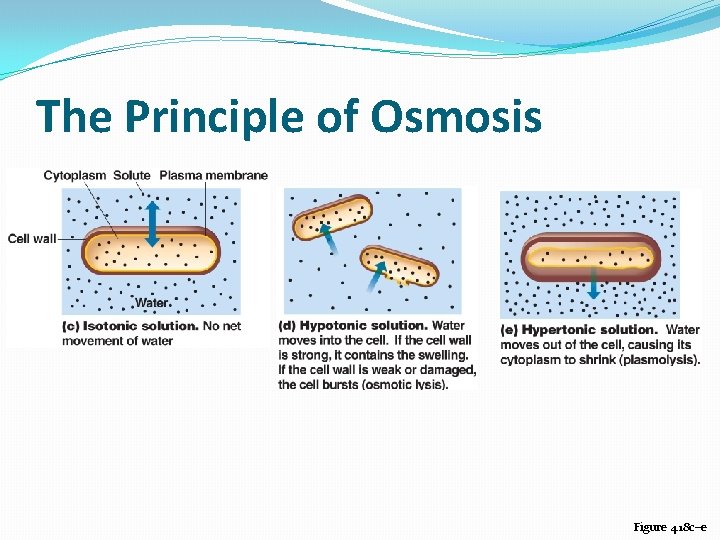 The Principle of Osmosis

Cytoplasm Solute Plasma membrane

Cell wall

Water

(c) Isotonic solution. No net movement of water

(d) Hypotonic solution. Water moves into the cell. If the cell wall is strong, it contains the swelling. If the cell wall is weak or damaged, the cell bursts (osmotic lysis).

(e) Hypertonic solution. Water moves out of the cell, causing its cytoplasm to shrink (plasmolysis).

Figure 4.18c–e